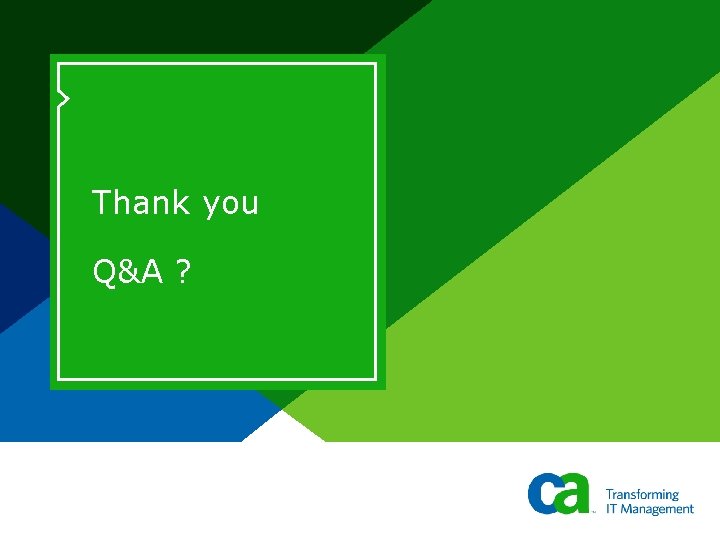 Thank you

Q&A ?

ca

Transforming
IT Management